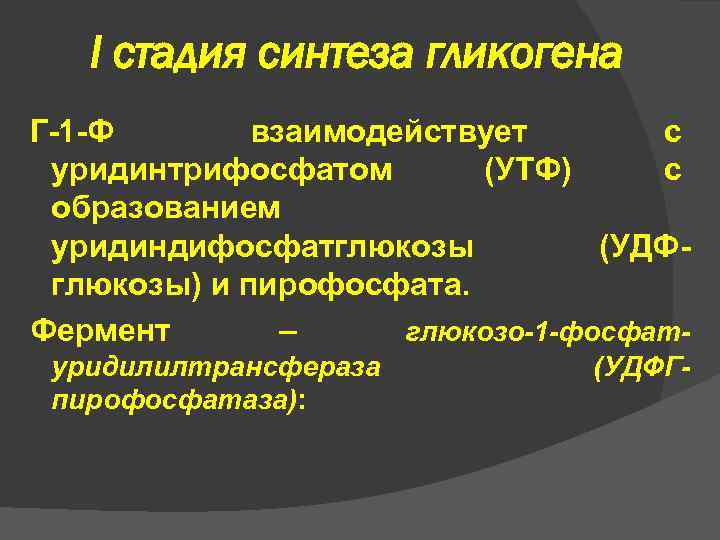 I стадия синтеза гликогена

Г-1-Ф взаимодействует с уридинтрифосфатом (УТФ) с образованием уридиндифосфатглюкозы (УДФ-глюкозы) и пирофосфата.

Фермент – глюкозо-1-фосфат-уридилилтрансфераза (УДФГ-пирофосфатаза):